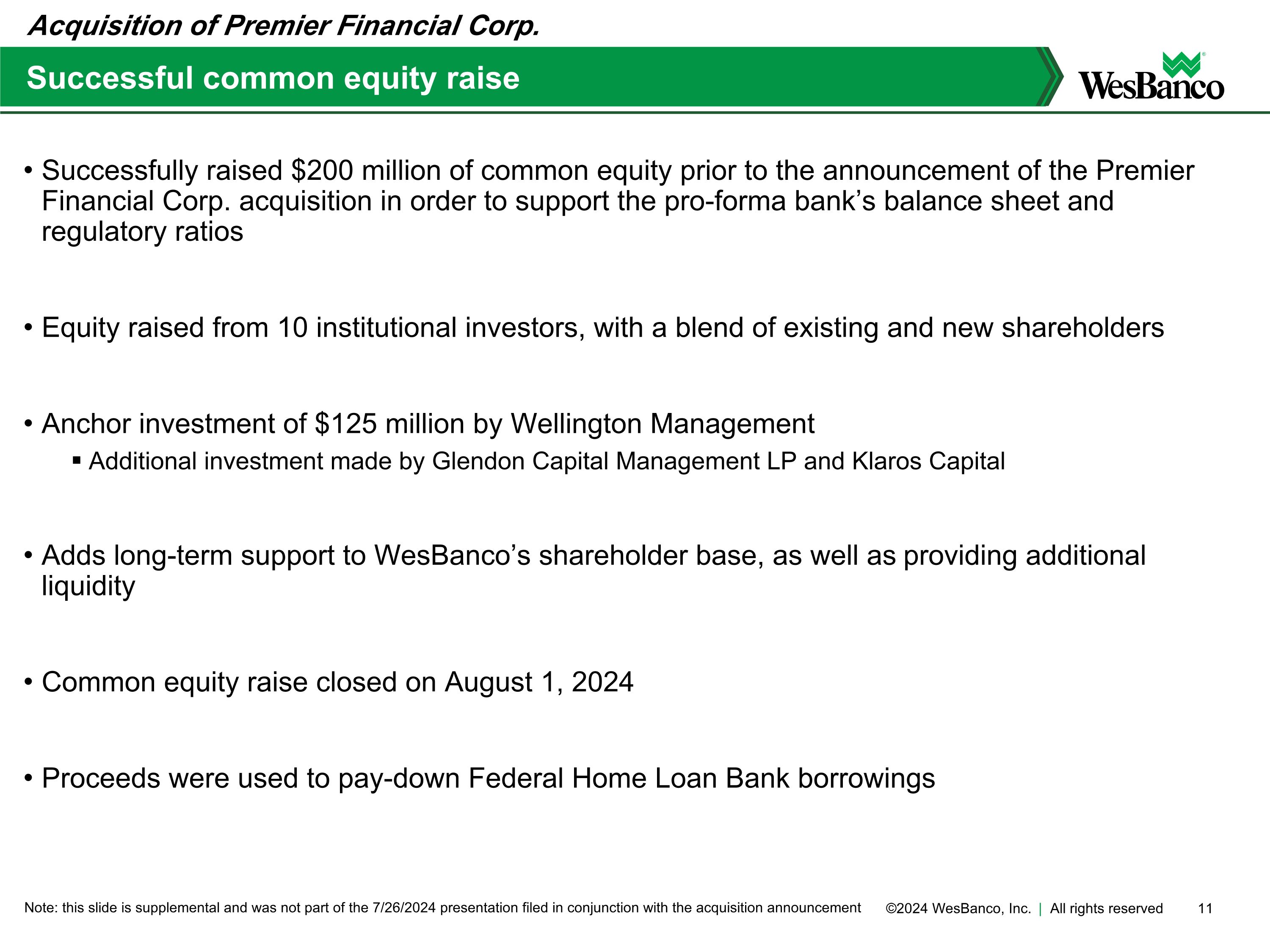 Acquisition of Premier Financial Corp.

Successful common equity raise

WesBanco

• Successfully raised \$200 million of common equity prior to the announcement of the Premier Financial Corp. acquisition in order to support the pro-forma bank's balance sheet and regulatory ratios

• Equity raised from 10 institutional investors, with a blend of existing and new shareholders

• Anchor investment of \$125 million by Wellington Management
▪ Additional investment made by Glendon Capital Management LP and Klaros Capital

• Adds long-term support to WesBanco's shareholder base, as well as providing additional liquidity

• Common equity raise closed on August 1, 2024

• Proceeds were used to pay-down Federal Home Loan Bank borrowings

Note: this slide is supplemental and was not part of the 7/26/2024 presentation filed in conjunction with the acquisition announcement ©2024 WesBanco, Inc. | All rights reserved 11